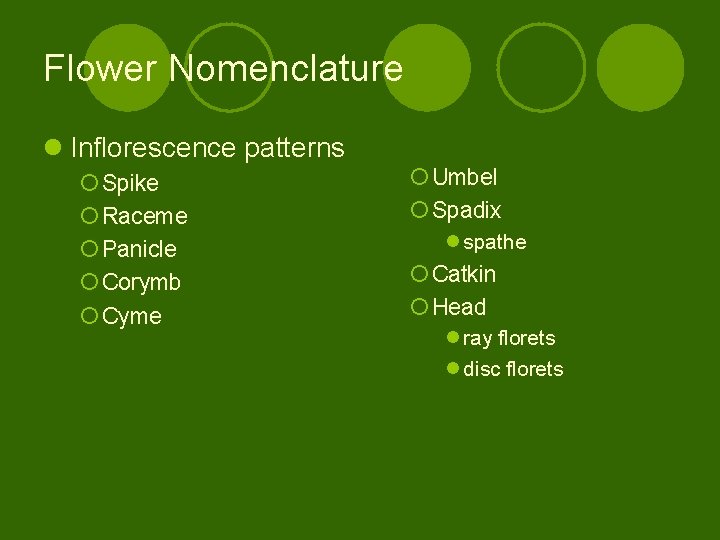 Flower Nomenclature

Inflorescence patterns

Spike
Raceme
Panicle
Corymb
Cyme

Umbel
Spadix
spathe
Catkin
Head
ray florets
disc florets